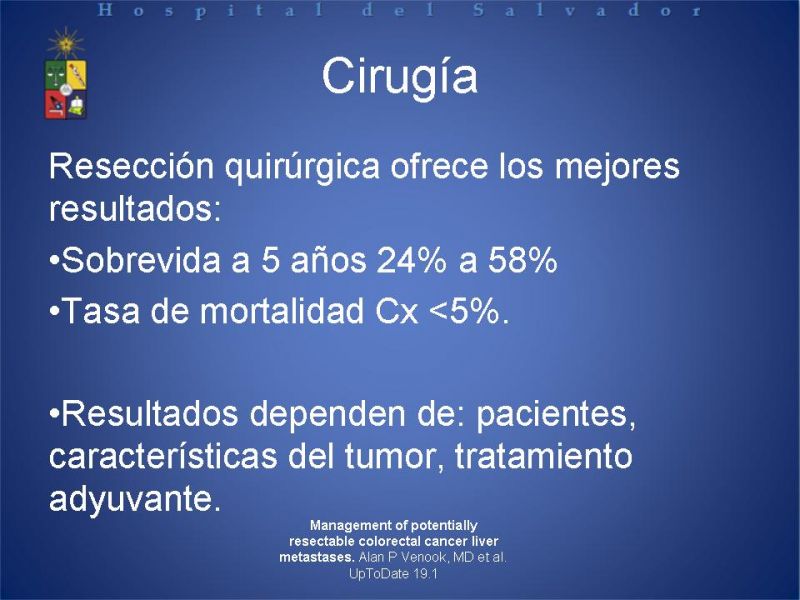 Hospital del Salvador

Cirugía

Resección quirúrgica ofrece los mejores resultados:

•Sobrevida a 5 años 24% a 58%

•Tasa de mortalidad Cx <5%.

•Resultados dependen de: pacientes, características del tumor, tratamiento adyuvante.

Management of potentially resectable colorectal cancer liver metastases. Alan P Venook, MD et al. UpToDate 19.1